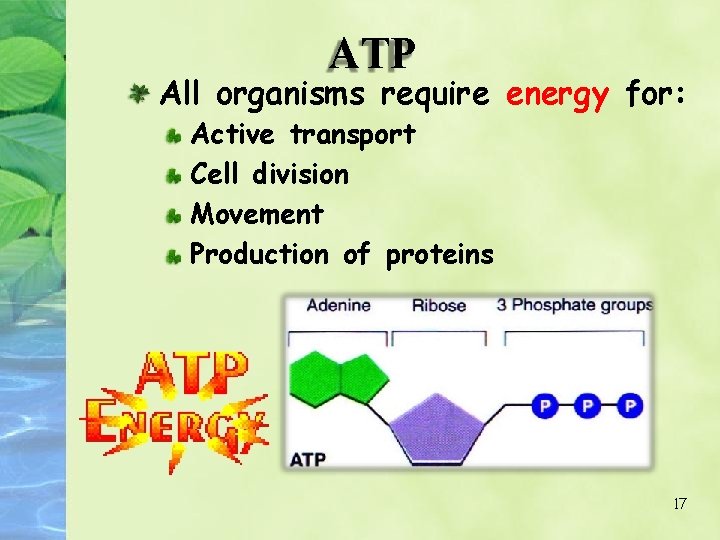 ATP

All organisms require energy for:

Active transport

Cell division

Movement

Production of proteins

ATP ENERGY

Adenine

Ribose

3 Phosphate groups

P P P

ATP

17